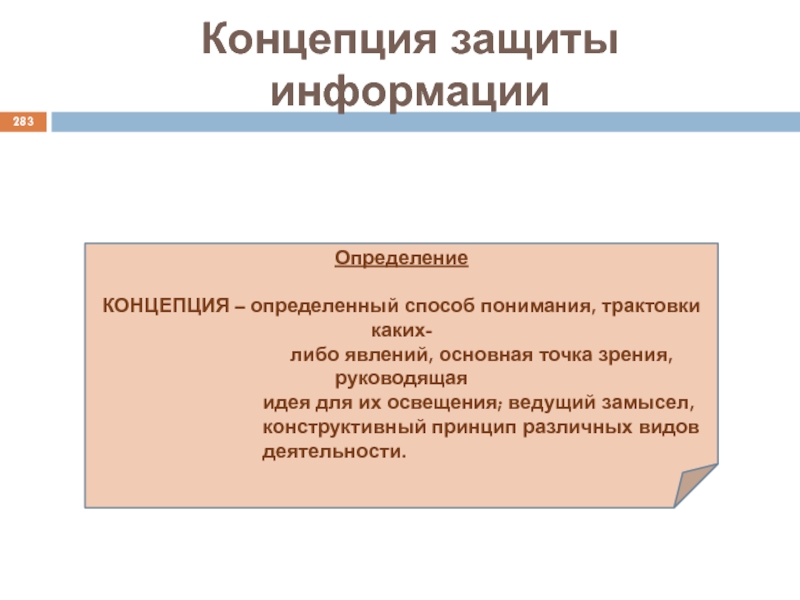 Концепция защиты информации

283

Определение

КОНЦЕПЦИЯ – определенный способ понимания, трактовки каких-либо явлений, основная точка зрения, руководящая идея для их освещения; ведущий замысел, конструктивный принцип различных видов деятельности.